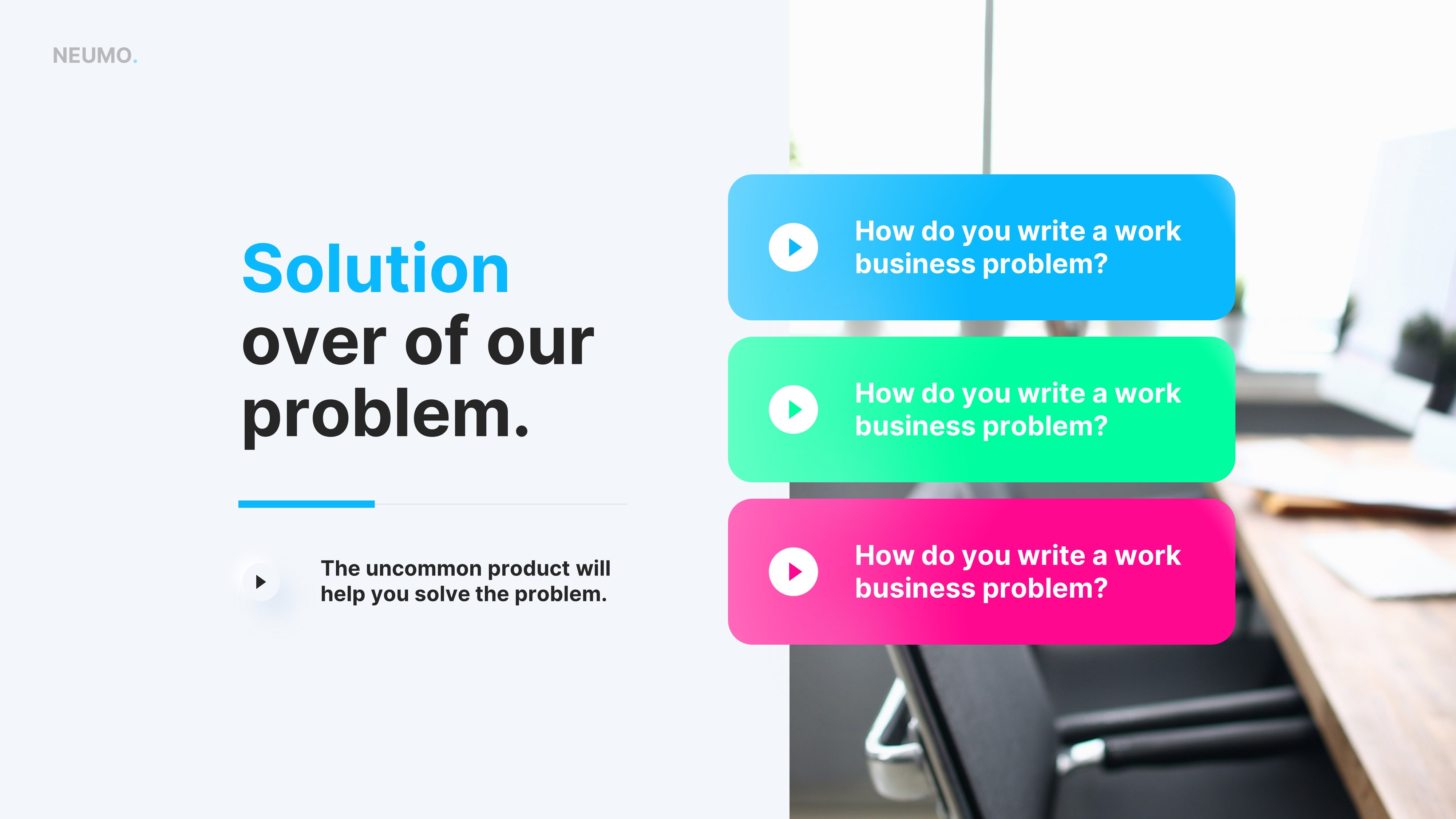 NEUMO.

Solution over of our problem.

The uncommon product will help you solve the problem.

How do you write a work business problem?

How do you write a work business problem?

How do you write a work business problem?